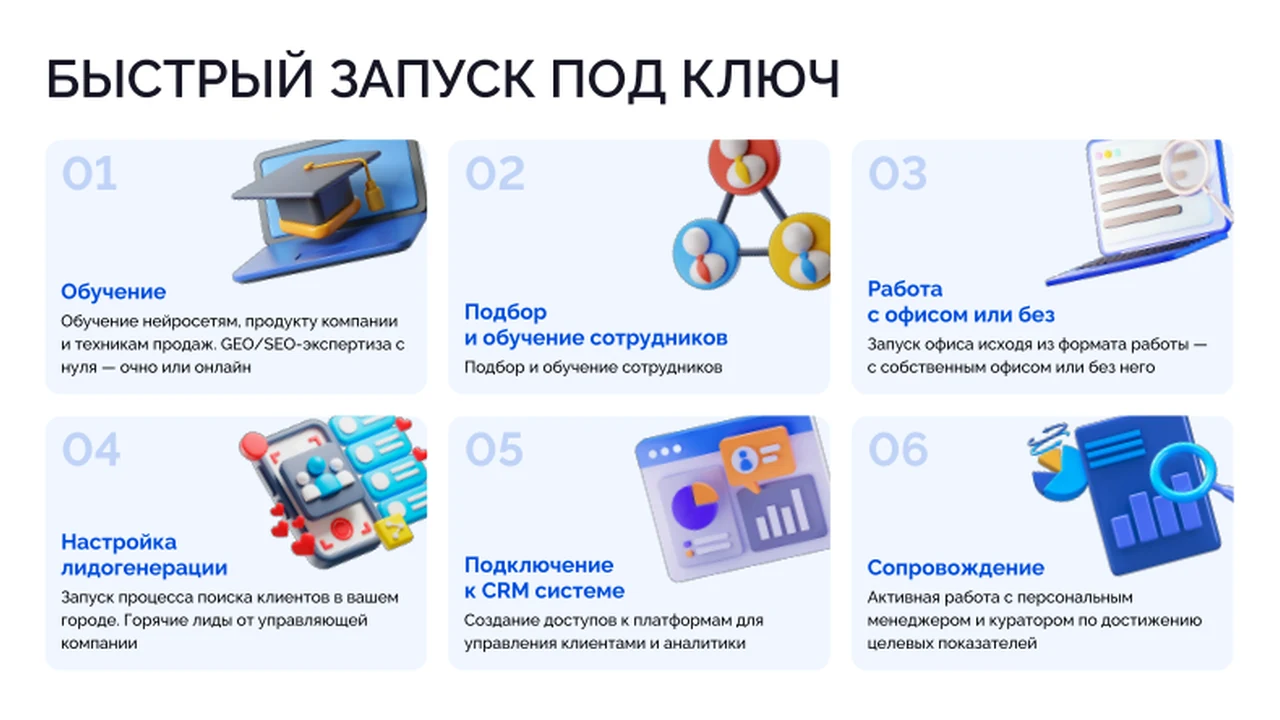 БЫСТРЫЙ ЗАПУСК ПОД КЛЮЧ

01

Обучение

Обучение нейросетям, продукту компании и техникам продаж. GEO/SEO-экспертиза с нуля — очно или онлайн

02

Подбор и обучение сотрудников

Подбор и обучение сотрудников

03

Работа с офисом или без

Запуск офиса исходя из формата работы — с собственным офисом или без него

04

Настройка лидогенерации

Запуск процесса поиска клиентов в вашем городе. Горячие лиды от управляющей компании

05

Подключение к CRM системе

Создание доступов к платформам для управления клиентами и аналитики

06

Сопровождение

Активная работа с персональным менеджером и куратором по достижению целевых показателей